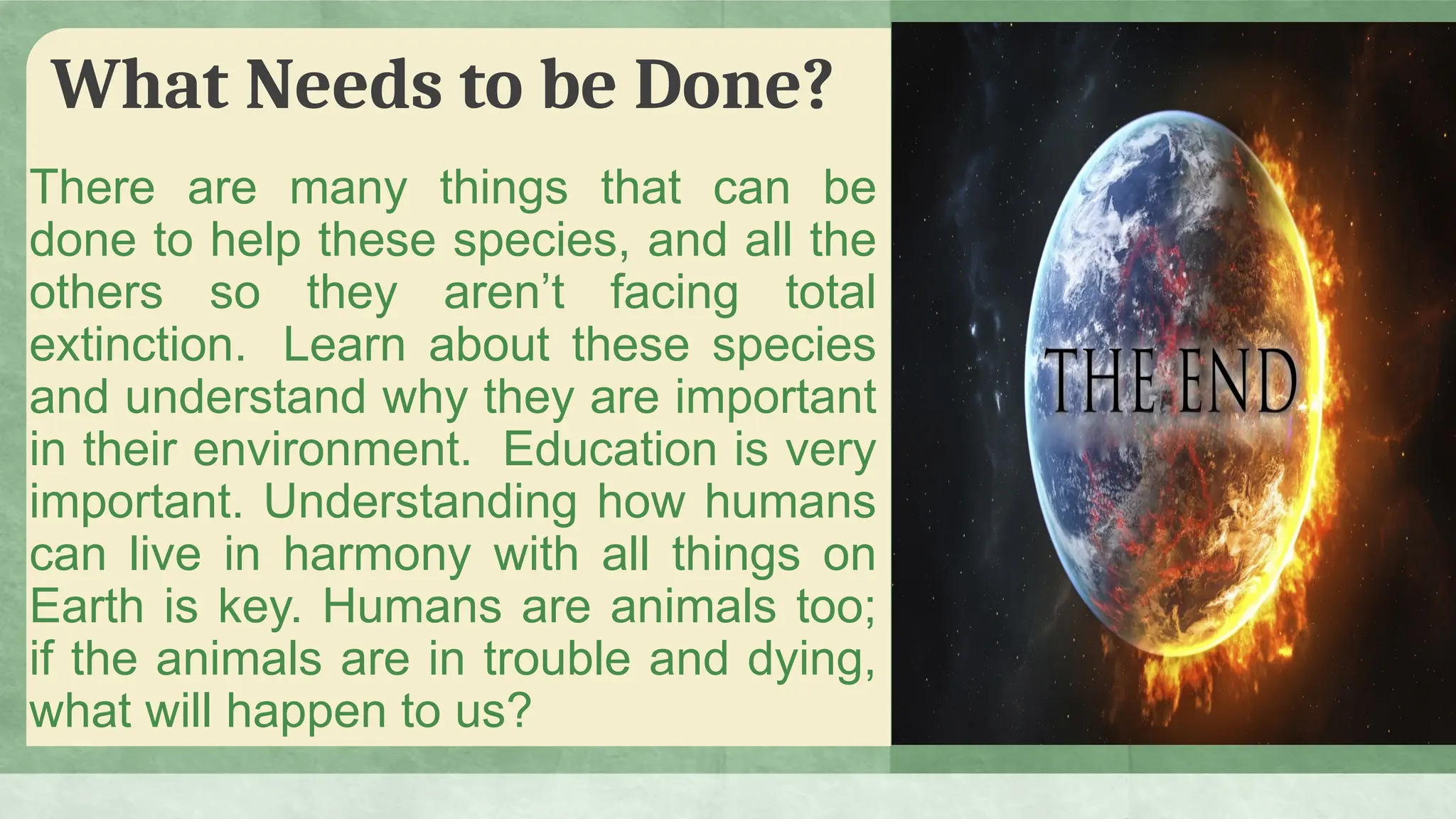 What Needs to be Done?

There are many things that can be done to help these species, and all the others so they aren’t facing total extinction. Learn about these species and understand why they are important in their environment. Education is very important. Understanding how humans can live in harmony with all things on Earth is key. Humans are animals too; if the animals are in trouble and dying, what will happen to us?

THE END